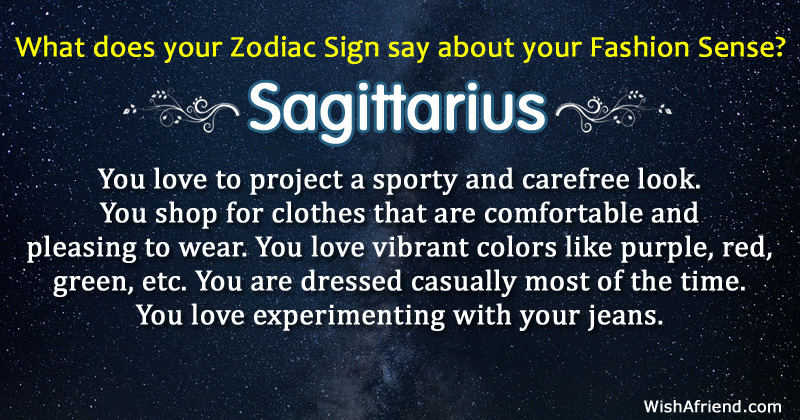 What does your Zodiac Sign say about your Fashion Sense?

Sagittarius

You love to project a sporty and carefree look. You shop for clothes that are comfortable and pleasing to wear. You love vibrant colors like purple, red, green, etc. You are dressed casually most of the time. You love experimenting with your jeans.

WishAfriend.com